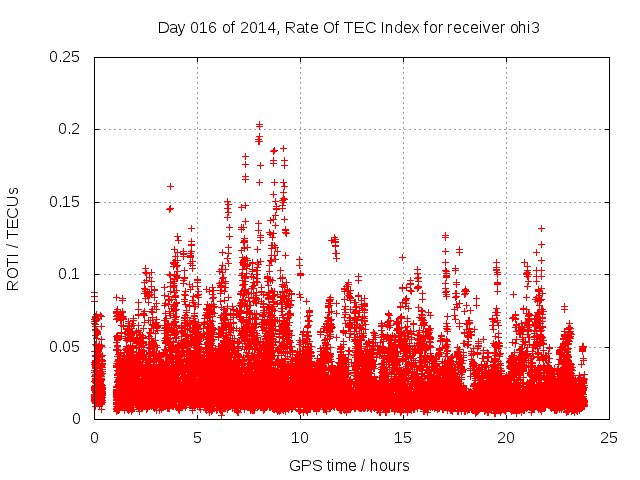 Day 016 of 2014, Rate Of TEC Index for receiver ohi3

ROTI / TECUs

0.25
0.2
0.15
0.1
0.05
0

0
5
10
15
20
25

GPS time / hours